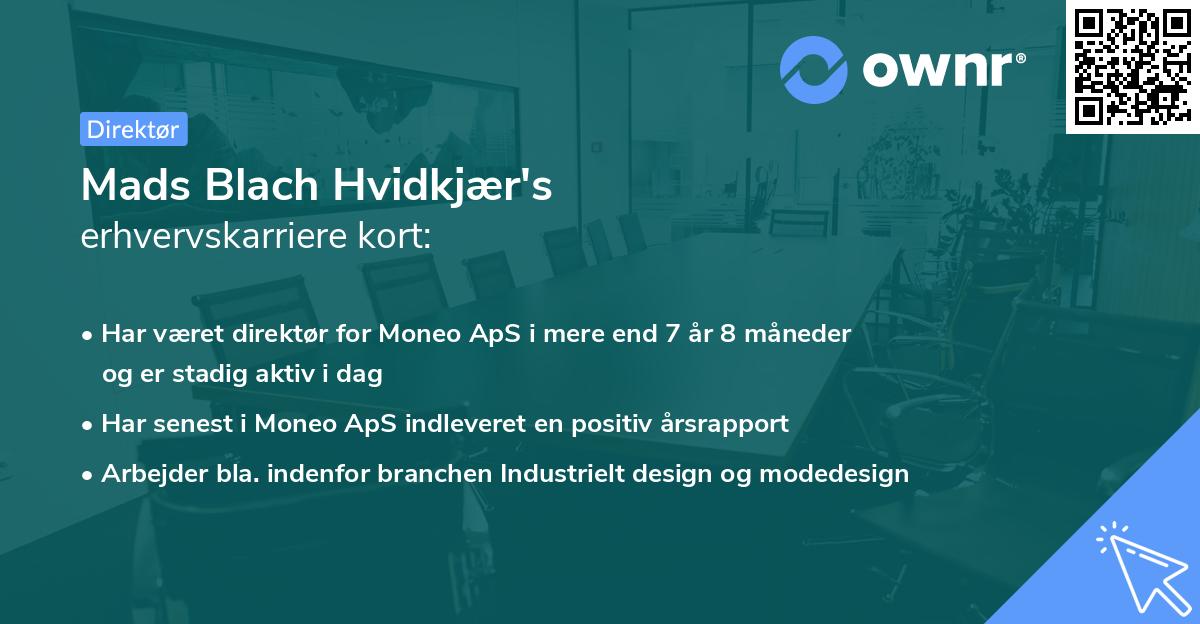 ownr®

Direktør

Mads Blach Hvidkjær's
erhvervskarriere kort:

• Har været direktør for Moneo ApS i mere end 7 år 8 måneder og er stadig aktiv i dag

• Har senest i Moneo ApS indleveret en positiv årsrapport

• Arbejder bla. indenfor branchen Industrielt design og modedesign